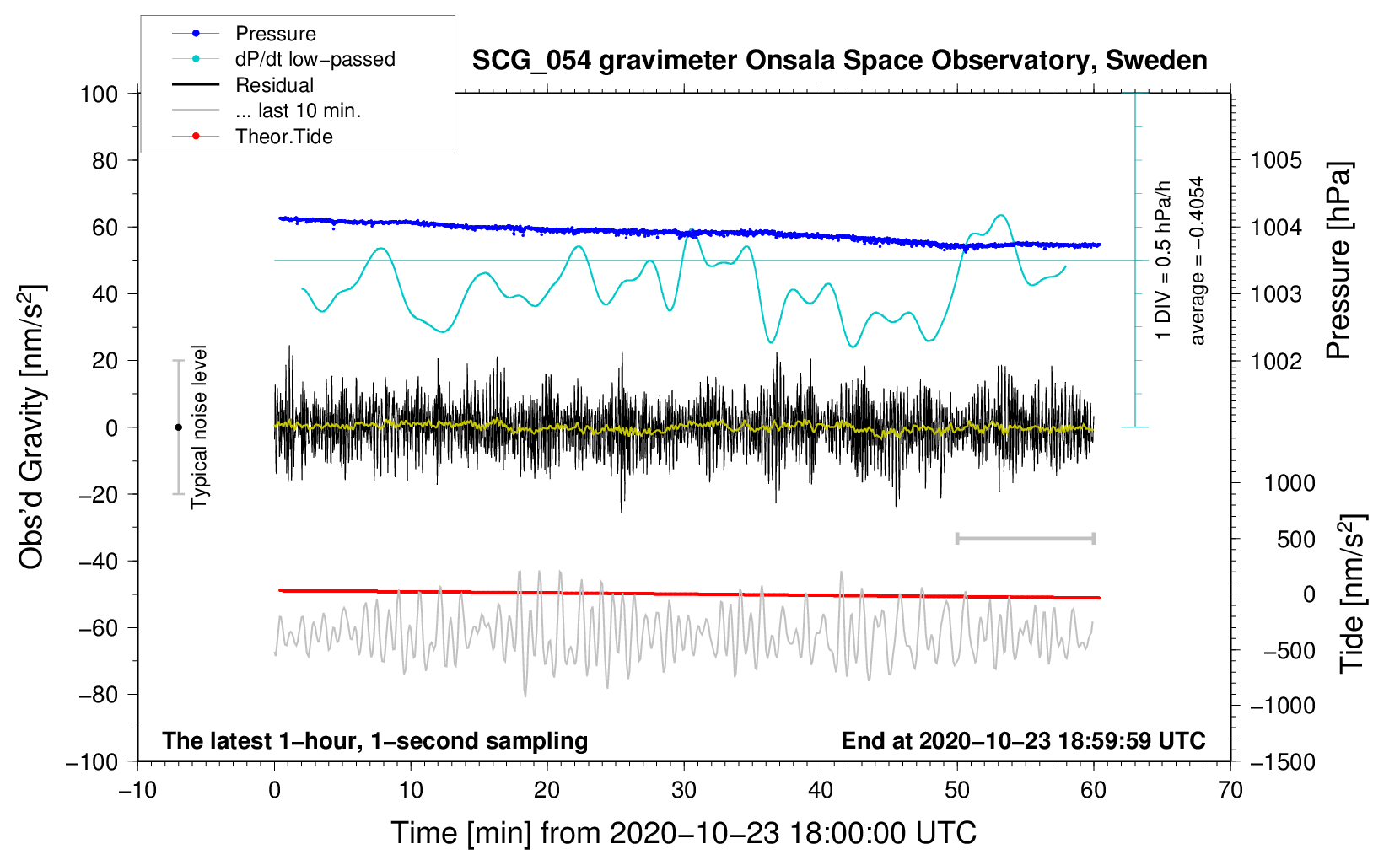 Pressure
dP/dt low−passed
Residual
... last 10 min.
Theor.Tide

SCG_054 gravimeter Onsala Space Observatory, Sweden

100
80
60
40
20
0
−20
−40
−60
−80
−100

Obs'd Gravity [nm/s$^2$]

Typical noise level

1 DIV = 0.5 hPa/h
average = −0.4054

1005
1004
1003
1002

Pressure [hPa]

1000
500
0
−500
−1000
−1500

Tide [nm/s$^2$]

The latest 1−hour, 1−second sampling
End at 2020−10−23 18:59:59 UTC

−10
0
10
20
30
40
50
60
70

Time [min] from 2020−10−23 18:00:00 UTC